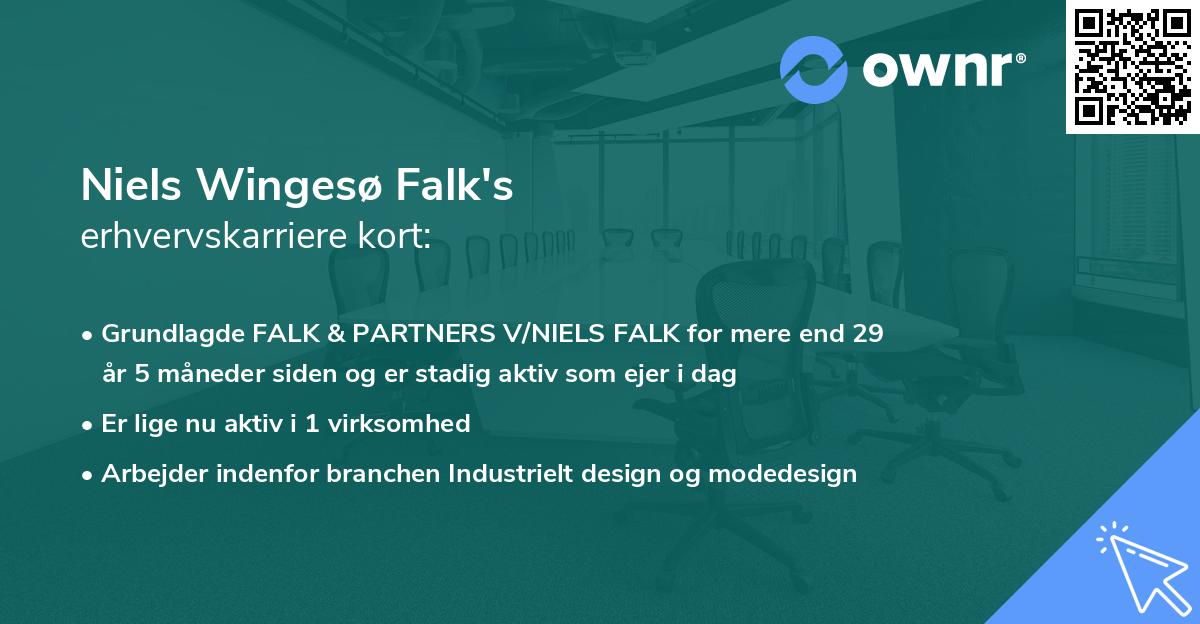 ownr®

Niels Wingesø Falk's
erhvervskarriere kort:

• Grundlagde FALK & PARTNERS V/NIELS FALK for mere end 29 år 5 måneder siden og er stadig aktiv som ejer i dag
• Er lige nu aktiv i 1 virksomhed
• Arbejder indenfor branchen Industrielt design og modedesign